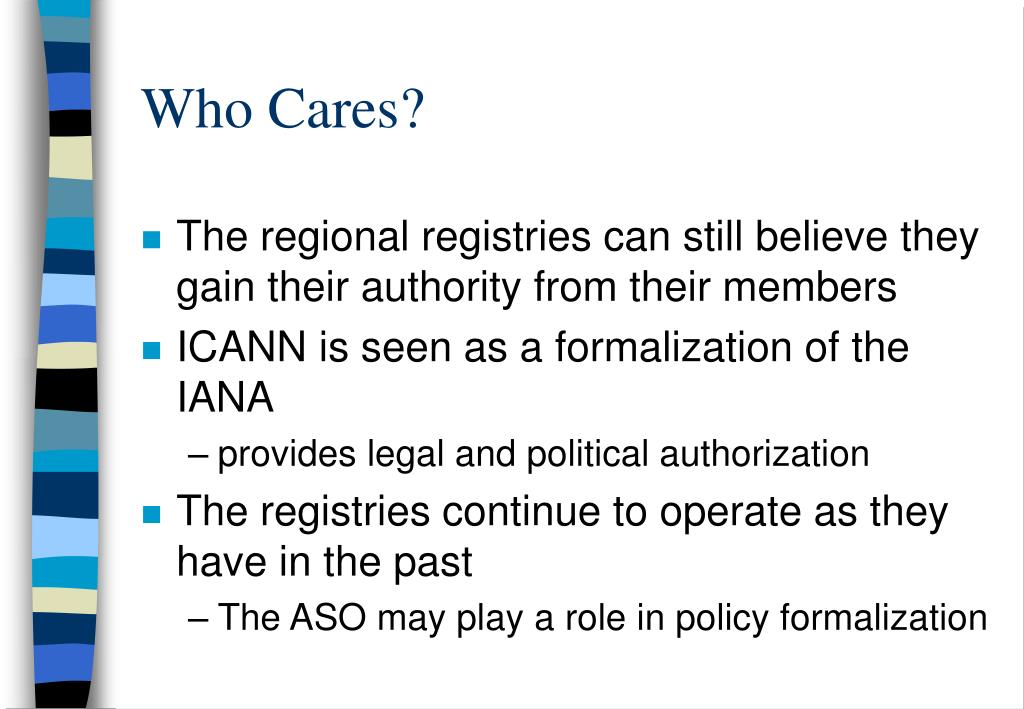 Who Cares?

The regional registries can still believe they gain their authority from their members

ICANN is seen as a formalization of the IANA

– provides legal and political authorization

The registries continue to operate as they have in the past

– The ASO may play a role in policy formalization